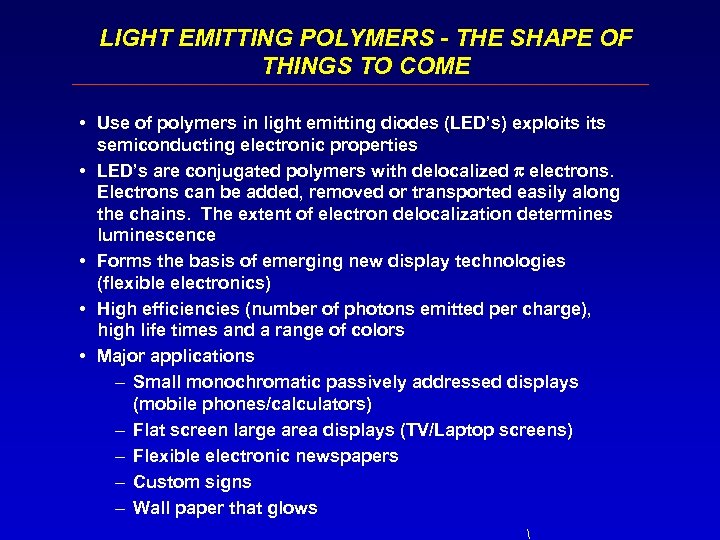 LIGHT EMITTING POLYMERS - THE SHAPE OF THINGS TO COME

• Use of polymers in light emitting diodes (LED's) exploits its semiconducting electronic properties

• LED's are conjugated polymers with delocalized $\pi$ electrons. Electrons can be added, removed or transported easily along the chains. The extent of electron delocalization determines luminescence

• Forms the basis of emerging new display technologies (flexible electronics)

• High efficiencies (number of photons emitted per charge), high life times and a range of colors

• Major applications

– Small monochromatic passively addressed displays (mobile phones/calculators)

– Flat screen large area displays (TV/Laptop screens)

– Flexible electronic newspapers

– Custom signs

– Wall paper that glows